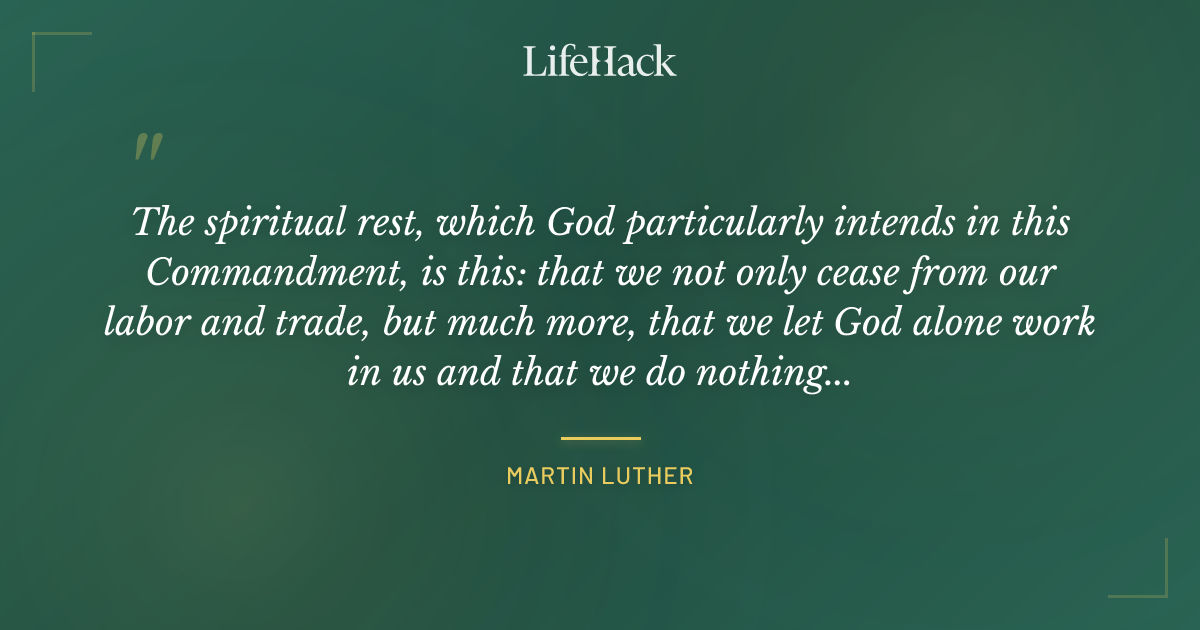 LifeHack

"

The spiritual rest, which God particularly intends in this Commandment, is this: that we not only cease from our labor and trade, but much more, that we let God alone work in us and that we do nothing...

MARTIN LUTHER